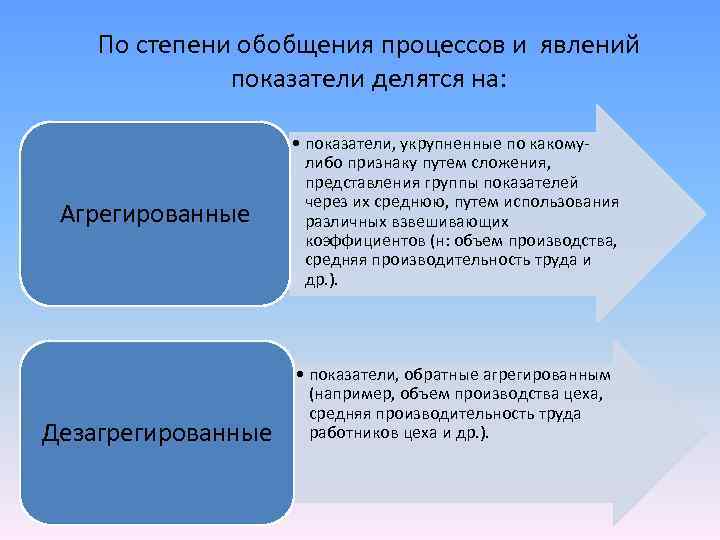 По степени обобщения процессов и явлений показатели делятся на:

Агрегированные

• показатели, укрупненные по какому-либо признаку путем сложения, представления группы показателей через их среднюю, путем использования различных взвешивающих коэффициентов (н: объем производства, средняя производительность труда и др.).

Дезагрегированные

• показатели, обратные агрегированным (например, объем производства цеха, средняя производительность труда работников цеха и др.).